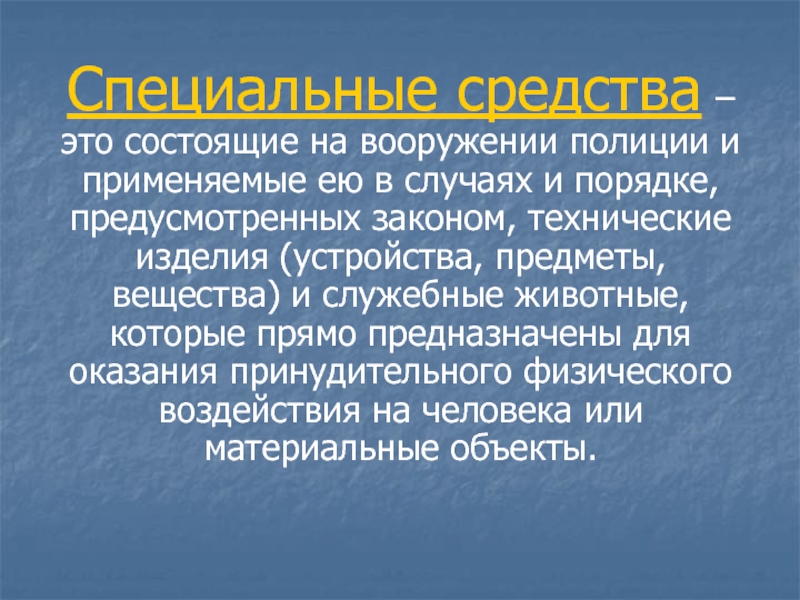 Специальные средства – это состоящие на вооружении полиции и применяемые ею в случаях и порядке, предусмотренных законом, технические изделия (устройства, предметы, вещества) и служебные животные, которые прямо предназначены для оказания принудительного физического воздействия на человека или материальные объекты.